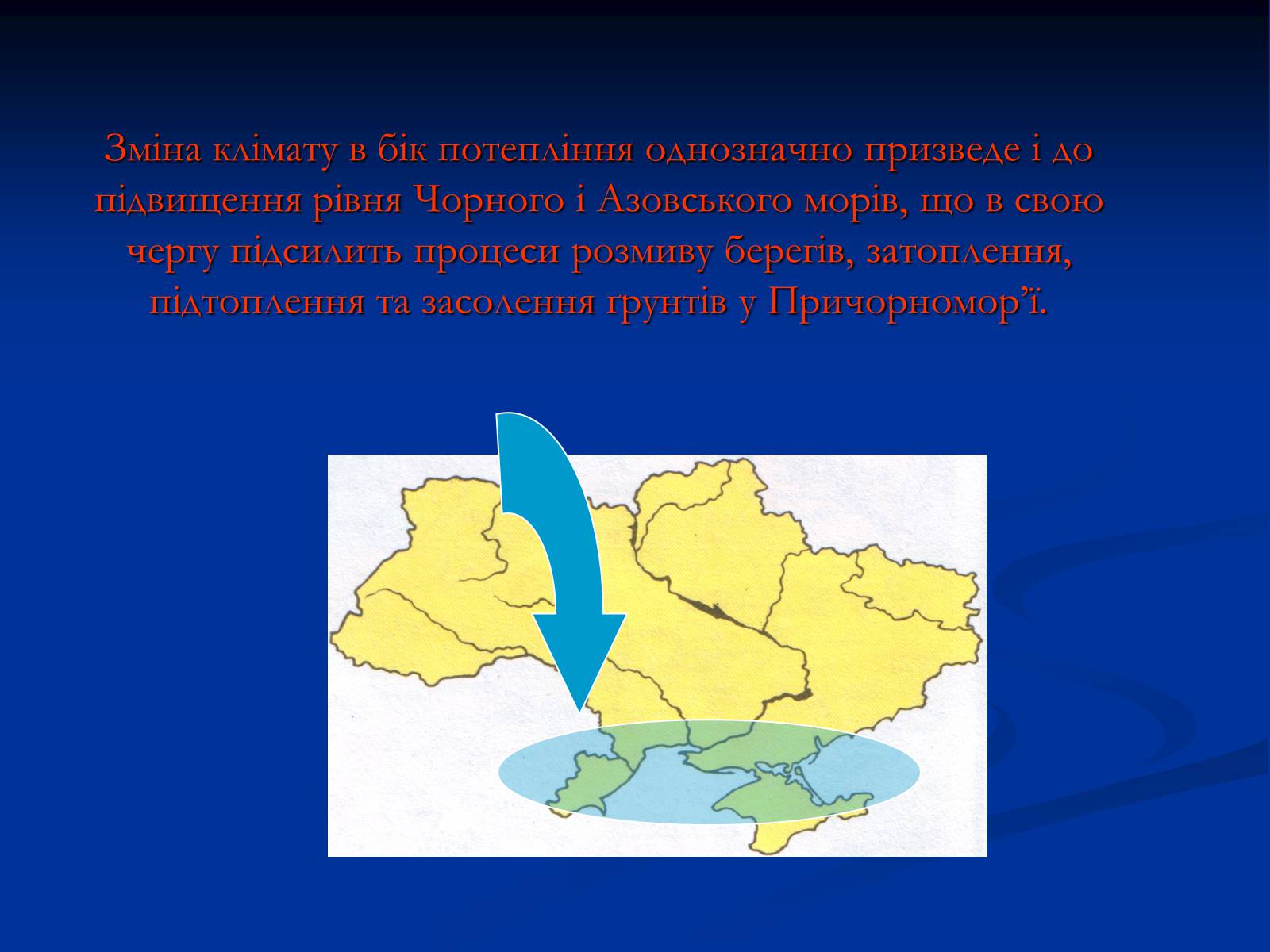 Зміна клімату в бік потепління однозначно призведе і до підвищення рівня Чорного і Азовського морів, що в свою чергу підсилить процеси розмиву берегів, затоплення, підтоплення та засолення ґрунтів у Причорномор’ї.